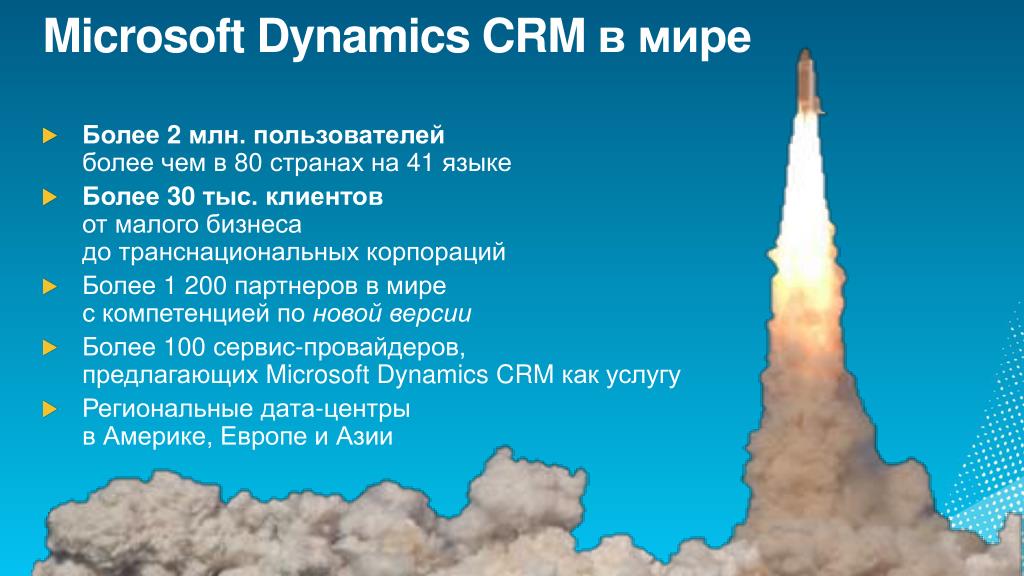 Microsoft Dynamics CRM в мире

Более 2 млн. пользователей
более чем в 80 странах на 41 языке

Более 30 тыс. клиентов
от малого бизнеса
до транснациональных корпораций

Более 1 200 партнеров в мире
с компетенцией по новой версии

Более 100 сервис-провайдеров,
предлагающих Microsoft Dynamics CRM как услугу

Региональные дата-центры
в Америке, Европе и Азии